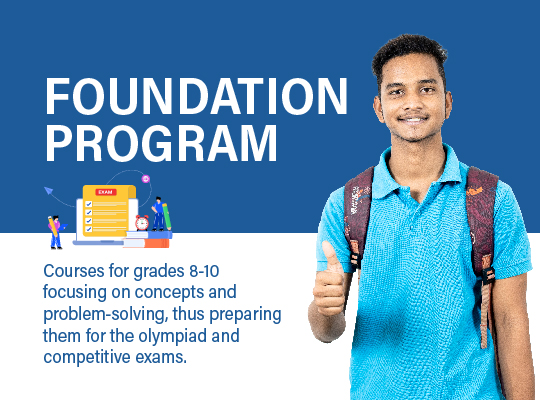 FOUNDATION PROGRAM

EXAM

Courses for grades 8-10 focusing on concepts and problem-solving, thus preparing them for the olympiad and competitive exams.